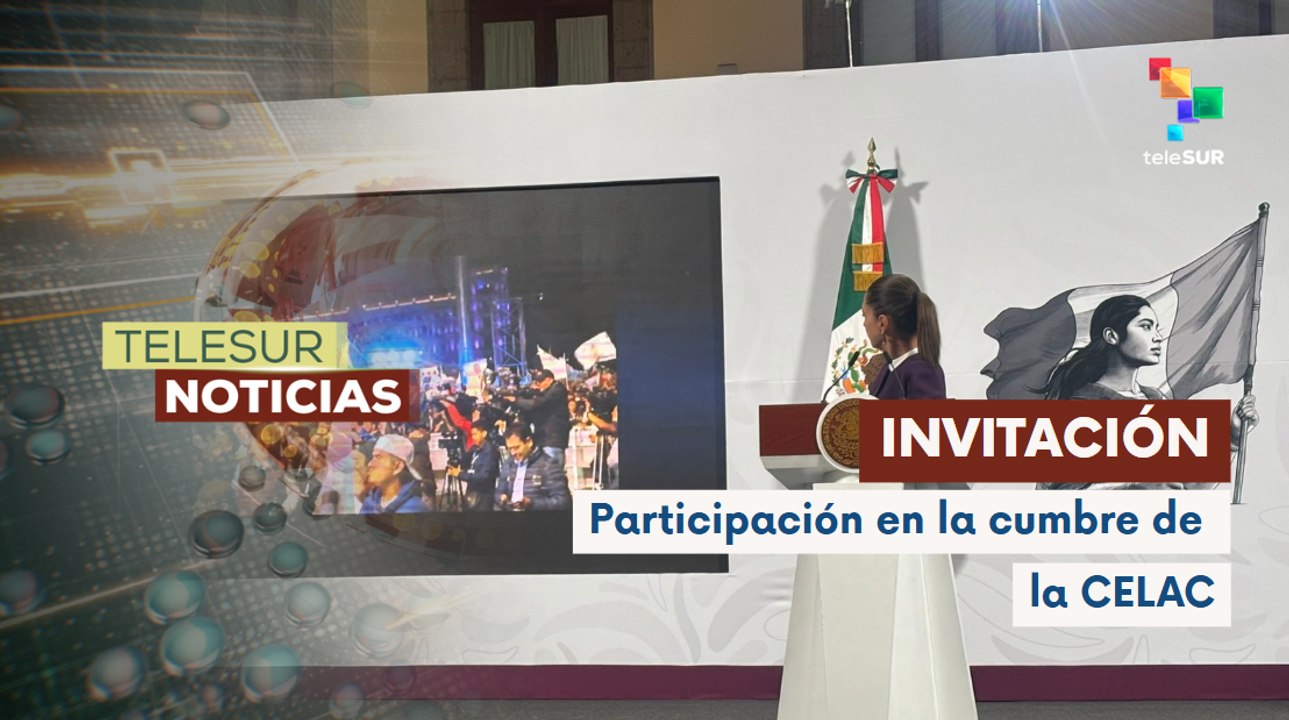 teleSUR

TELESUR
NOTICIAS

INVITACIÓN

Participación en la cumbre de la CELAC